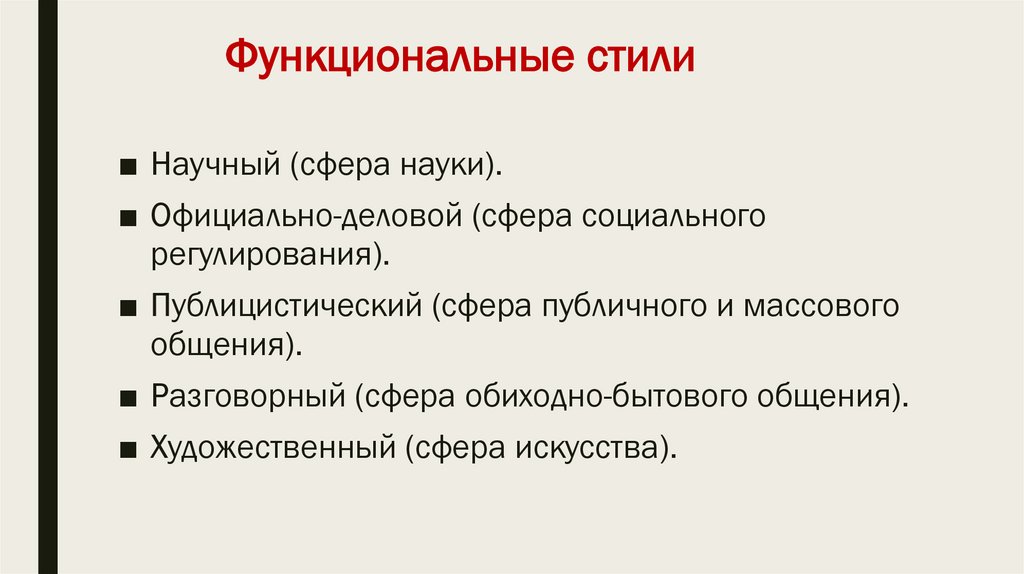 Функциональные стили

■ Научный (сфера науки).
■ Официально-деловой (сфера социального регулирования).
■ Публицистический (сфера публичного и массового общения).
■ Разговорный (сфера обиходно-бытового общения).
■ Художественный (сфера искусства).